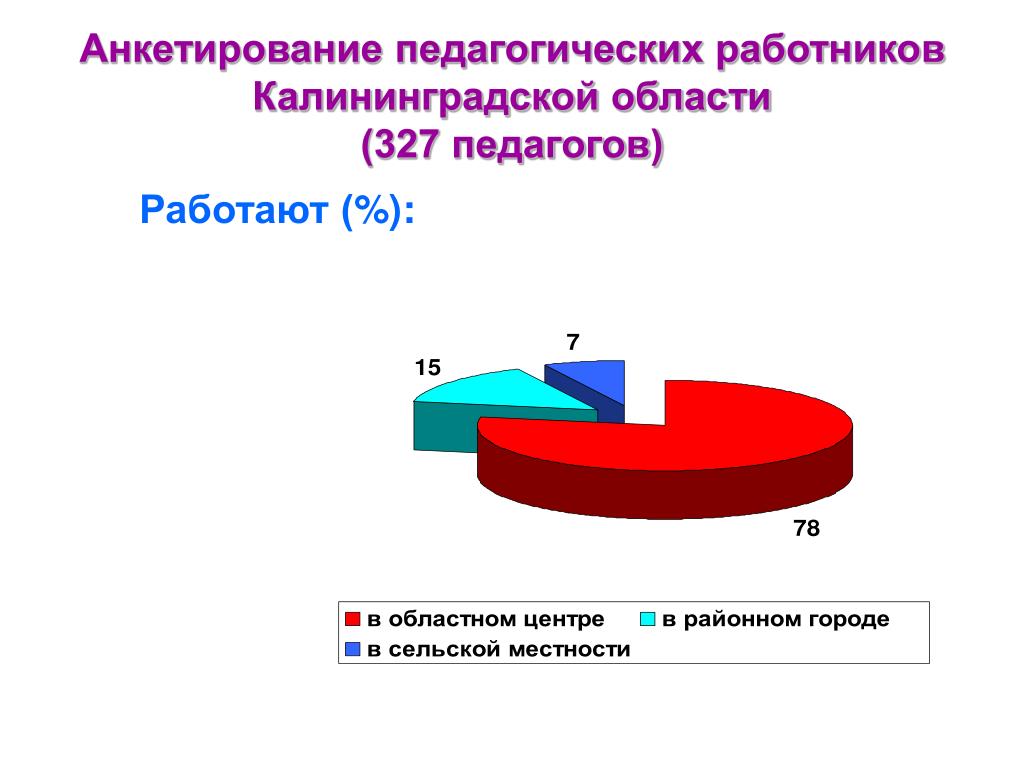 Анкетирование педагогических работников Калининградской области
(327 педагогов)

Работают (%):

7
15
78

в областном центре
в районном городе
в сельской местности